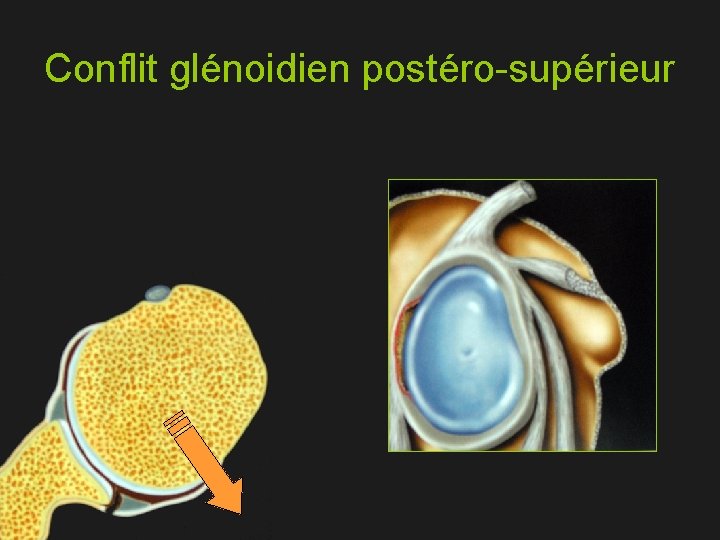 Conflit glénoidien postéro-supérieur